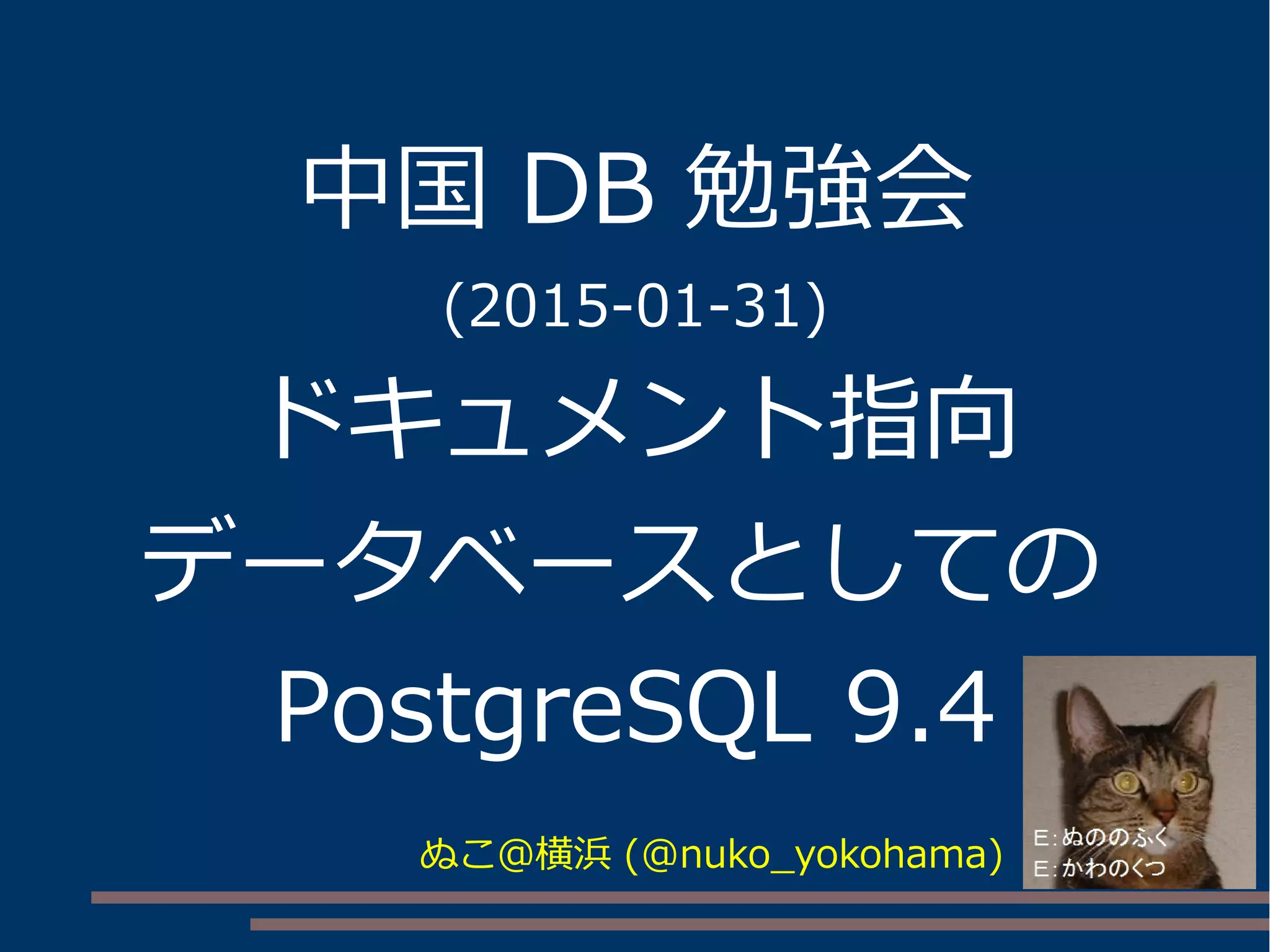 中国 DB 勉強会
(2015-01-31)
ドキュメント指向
データベースとしての
PostgreSQL 9.4

ぬこ@横浜 (@nuko_yokohama)

E:ぬののふく
E:かわのくつ